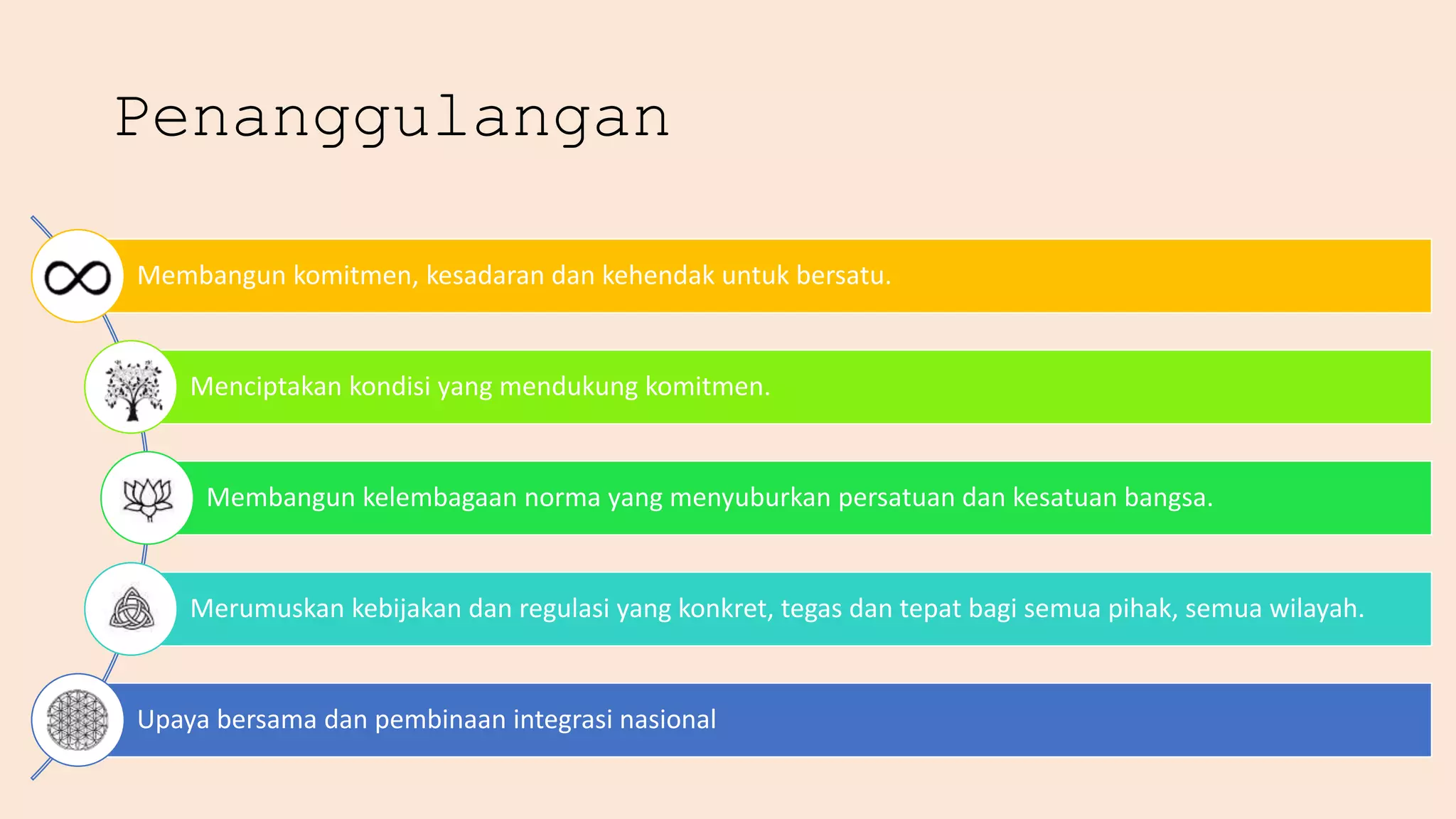 Penanggulangan

Membangun komitmen, kesadaran dan kehendak untuk bersatu.

Menciptakan kondisi yang mendukung komitmen.

Membangun kelembagaan norma yang menyuburkan persatuan dan kesatuan bangsa.

Merumuskan kebijakan dan regulasi yang konkret, tegas dan tepat bagi semua pihak, semua wilayah.

Upaya bersama dan pembinaan integrasi nasional